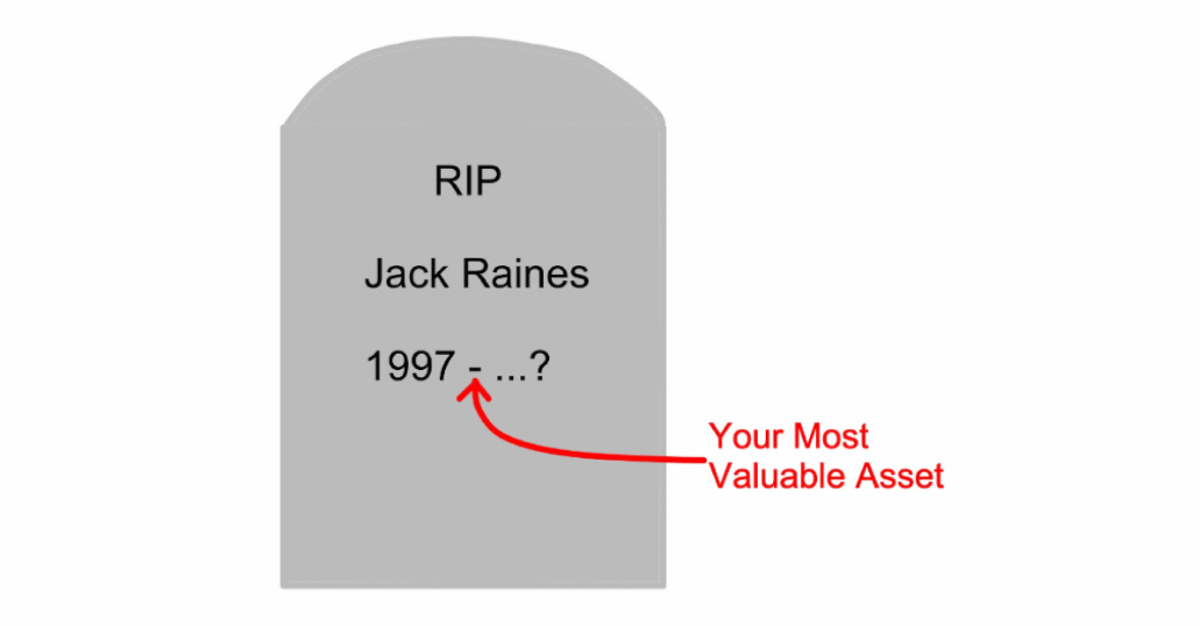 RIP

Jack Raines

1997 - ...?

Your Most Valuable Asset